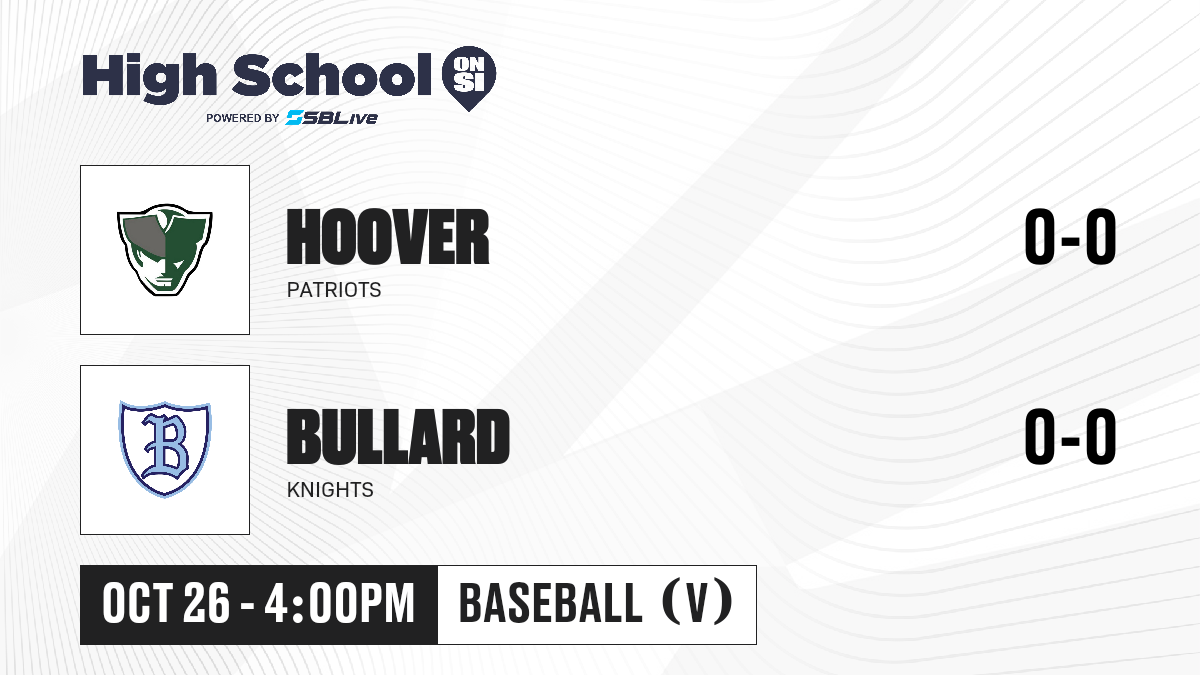 High School ON SI
POWERED BY SBLive

HOOVER
PATRIOTS
0-0

BULLARD
KNIGHTS
0-0

OCT 26 - 4:00PM
BASEBALL (V)